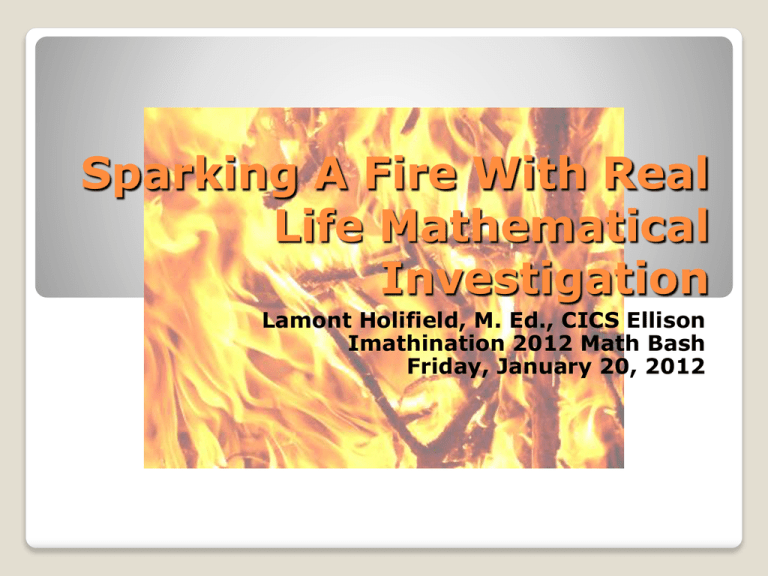 Sparking A Fire With Real Life Mathematical Investigation

Lamont Holifield, M. Ed., CICS Ellison
Imathination 2012 Math Bash
Friday, January 20, 2012